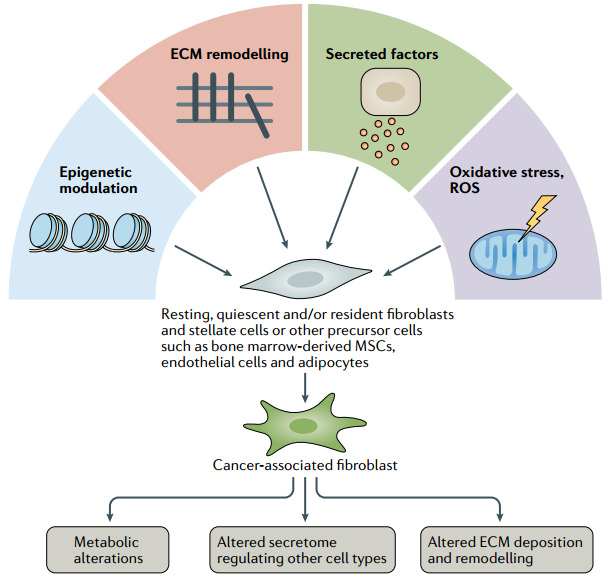 Epigenetic modulation

ECM remodelling

Secreted factors

Oxidative stress, ROS

Resting, quiescent and/or resident fibroblasts and stellate cells or other precursor cells such as bone marrow-derived MSCs, endothelial cells and adipocytes

Cancer-associated fibroblast

Metabolic alterations

Altered secretome regulating other cell types

Altered ECM deposition and remodelling